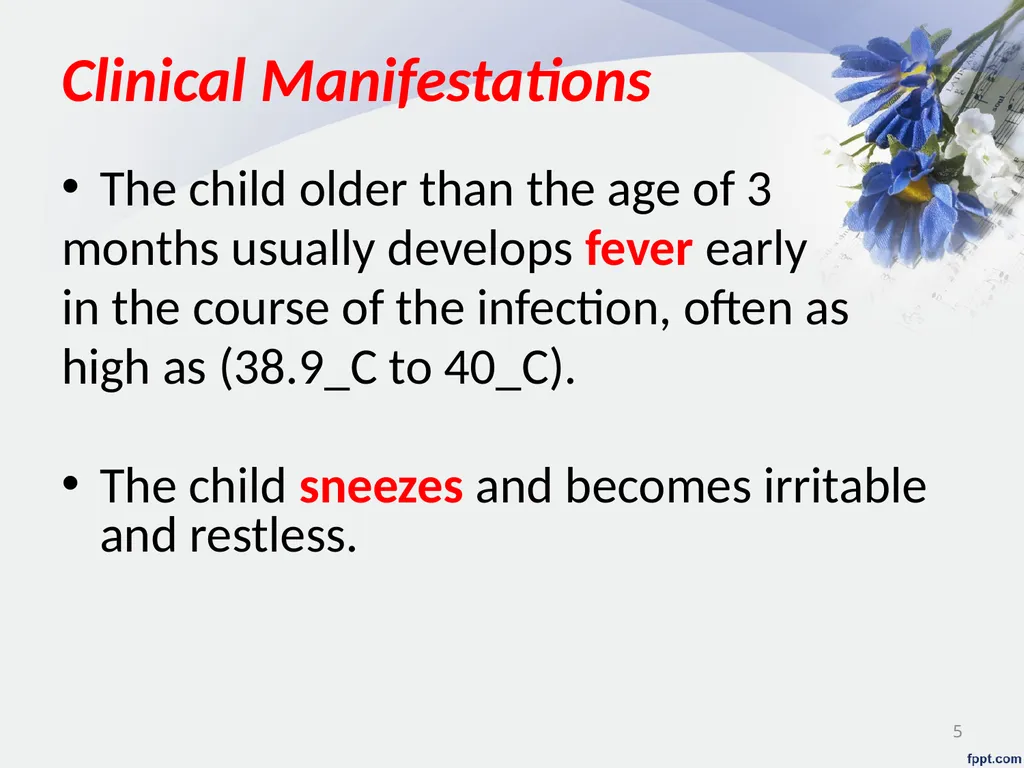 Clinical Manifestations

• The child older than the age of 3 months usually develops fever early in the course of the infection, often as high as (38.9_C to 40_C).

• The child sneezes and becomes irritable and restless.

5

fppt.com